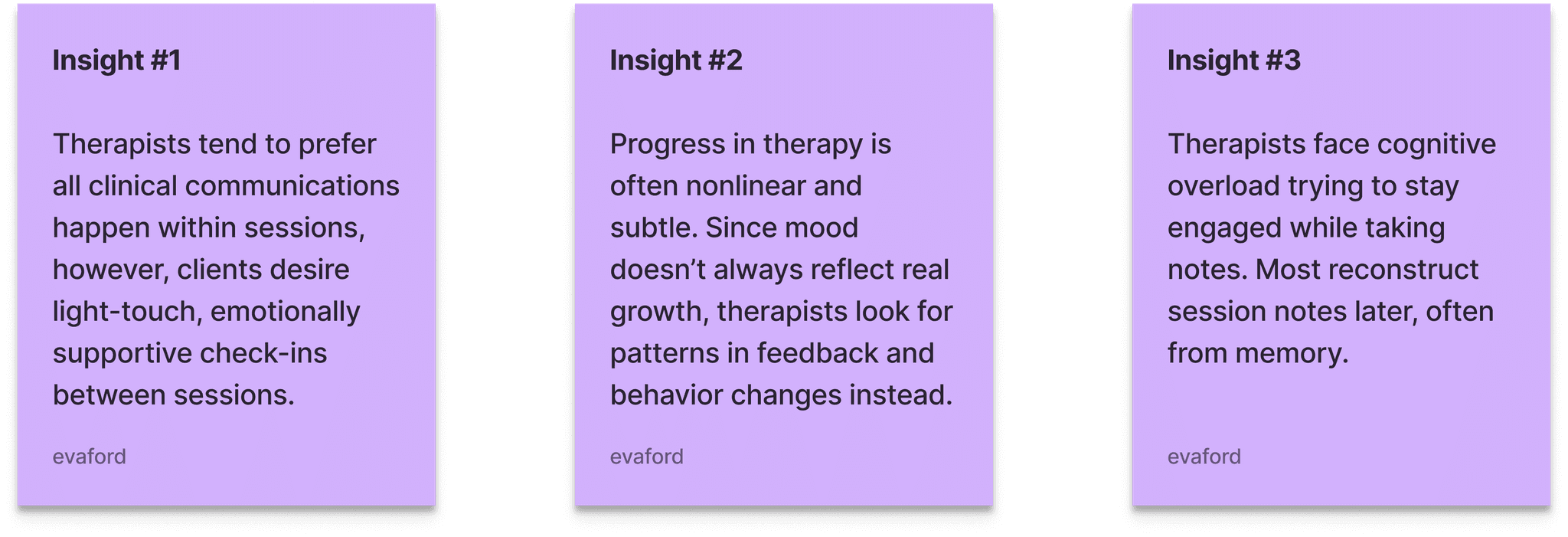 Insight #1

Therapists tend to prefer all clinical communications happen within sessions, however, clients desire light-touch, emotionally supportive check-ins between sessions.

evaford

Insight #2

Progress in therapy is often nonlinear and subtle. Since mood doesn’t always reflect real growth, therapists look for patterns in feedback and behavior changes instead.

evaford

Insight #3

Therapists face cognitive overload trying to stay engaged while taking notes. Most reconstruct session notes later, often from memory.

evaford